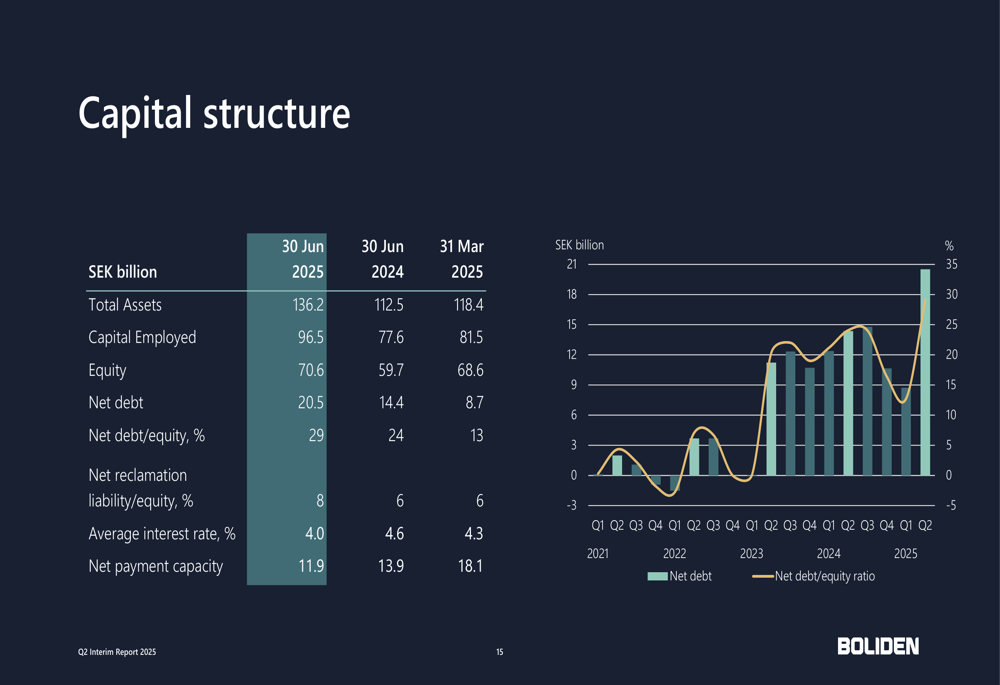 Capital structure

| SEK billion | 30 Jun 2025 | 30 Jun 2024 | 31 Mar 2025 |
|---|---|---|---|
| Total Assets | 136.2 | 112.5 | 118.4 |
| Capital Employed | 96.5 | 77.6 | 81.5 |
| Equity | 70.6 | 59.7 | 68.6 |
| Net debt | 20.5 | 14.4 | 8.7 |
| Net debt/equity, % | 29 | 24 | 13 |
| Net reclamation liability/equity, % | 8 | 6 | 6 |
| Average interest rate, % | 4.0 | 4.6 | 4.3 |
| Net payment capacity | 11.9 | 13.9 | 18.1 |

SEK billion
%
21 18 15 12 9 6 3 0 -3
35 30 25 20 15 10 5 0 -5
Q1 Q2 Q3 Q4 Q1 Q2 Q3 Q4 Q1 Q2 Q3 Q4 Q1 Q2 Q3 Q4 Q1 Q2
2021 2022 2023 2024 2025
Net debt
Net debt/equity ratio

Q2 Interim Report 2025
15
BOLIDEN